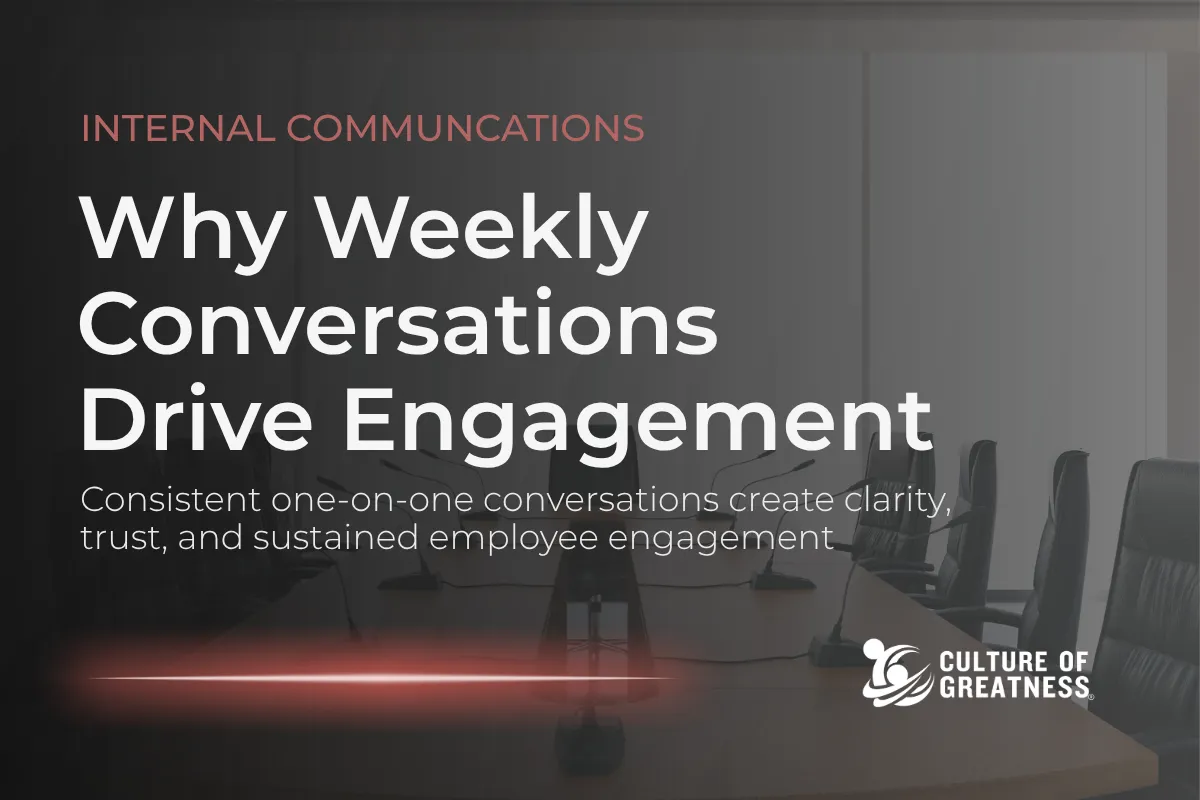 INTERNAL COMMUNCATIONS

Why Weekly Conversations Drive Engagement

Consistent one-on-one conversations create clarity, trust, and sustained employee engagement

CULTURE OF GREATNESS®